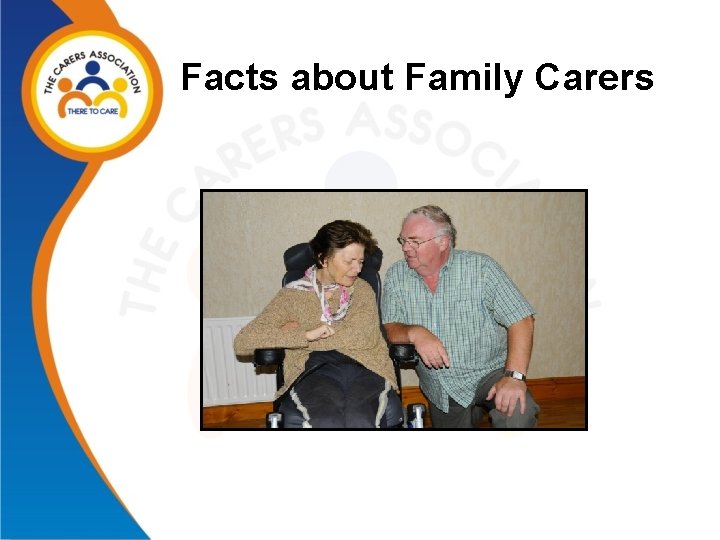 THE CARERS ASSOCIATION
THERE TO CARE

Facts about Family Carers

THE CARERS ASSOCIATION